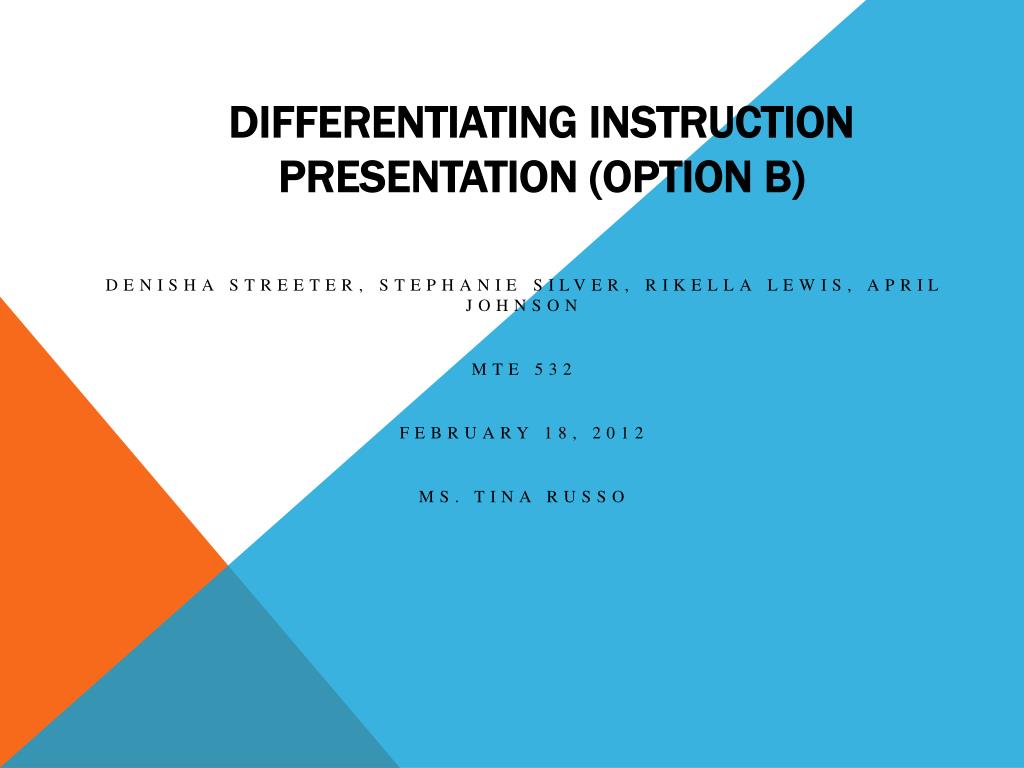 DIFFERENTIATING INSTRUCTION PRESENTATION (OPTION B)

DENISHA STREETER, STEPHANIE SILVER, RIKELLA LEWIS, APRIL JOHNSON

MTE 532

FEBRUARY 18, 2012

MS. TINA RUSSO